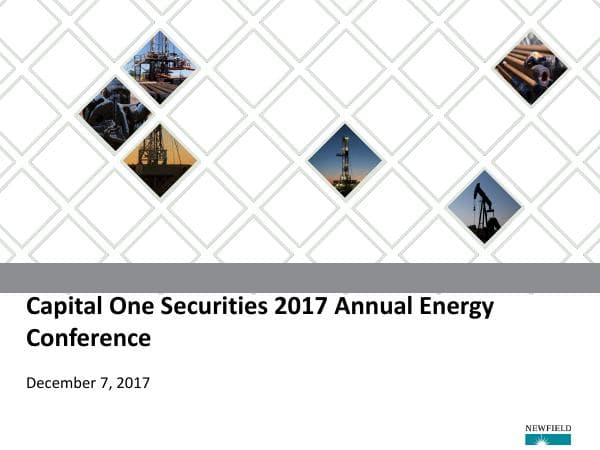 Capital One Securities 2017 Annual Energy Conference

December 7, 2017

NEWFIELD